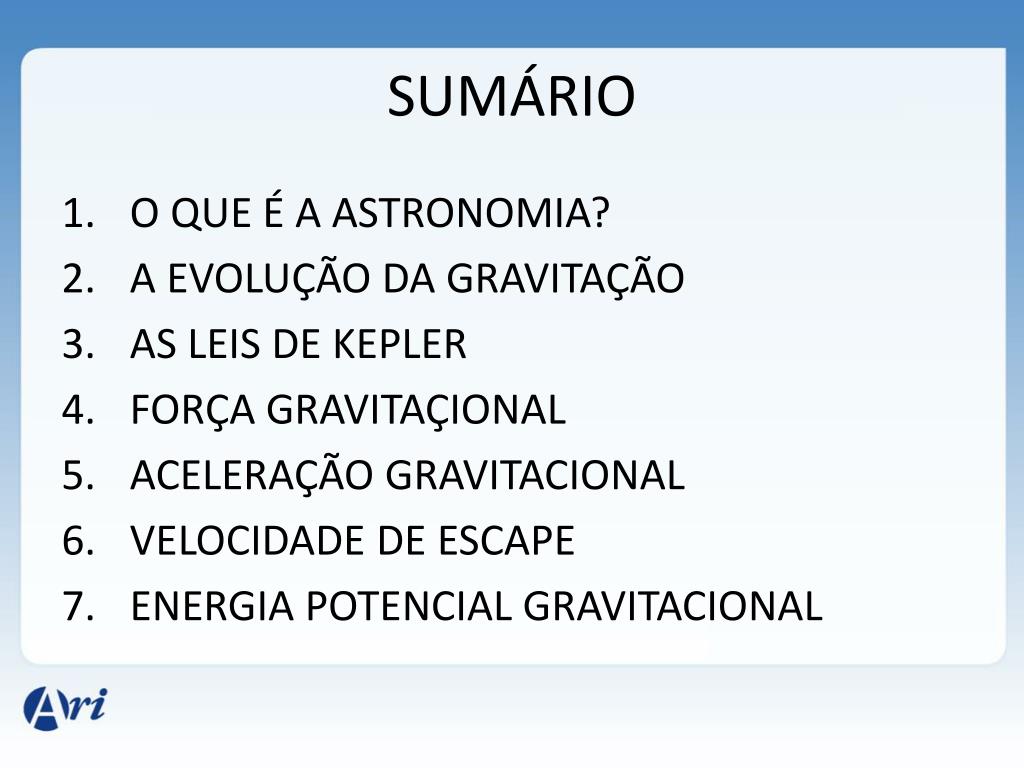 SUMÁRIO

1. O QUE É A ASTRONOMIA?
2. A EVOLUÇÃO DA GRAVITAÇÃO
3. AS LEIS DE KEPLER
4. FORÇA GRAVITAÇIONAL
5. ACELERAÇÃO GRAVITACIONAL
6. VELOCIDADE DE ESCAPE
7. ENERGIA POTENCIAL GRAVITACIONAL

Ari